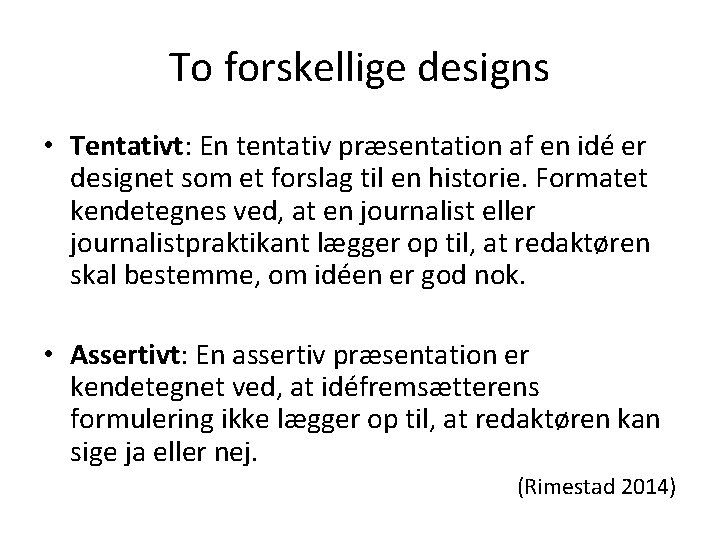 To forskellige designs

• Tentativt: En tentativ præsentation af en idé er designet som et forslag til en historie. Formatet kendetegnes ved, at en journalist eller journalistpraktikant lægger op til, at redaktøren skal bestemme, om idéen er god nok.

• Assertivt: En assertiv præsentation er kendetegnet ved, at idéfremsætterens formulering ikke lægger op til, at redaktøren kan sige ja eller nej.

(Rimestad 2014)